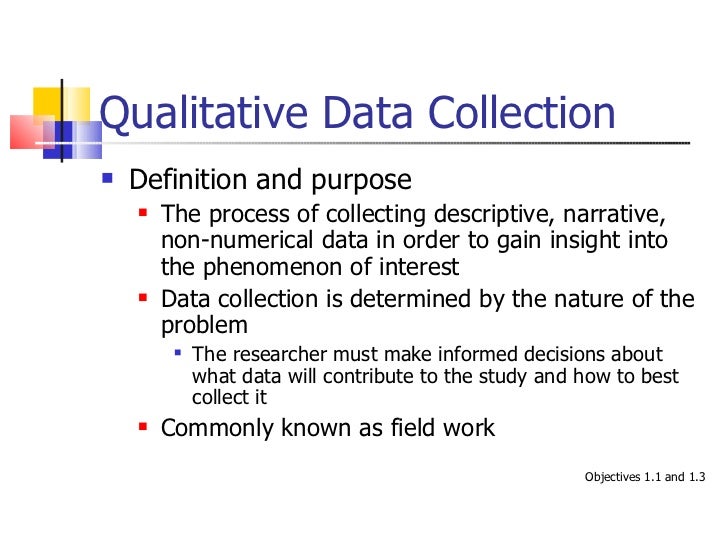 Qualitative Data Collection

- Definition and purpose
  - The process of collecting descriptive, narrative, non-numerical data in order to gain insight into the phenomenon of interest
  - Data collection is determined by the nature of the problem
    - The researcher must make informed decisions about what data will contribute to the study and how to best collect it
  - Commonly known as field work

Objectives 1.1 and 1.3